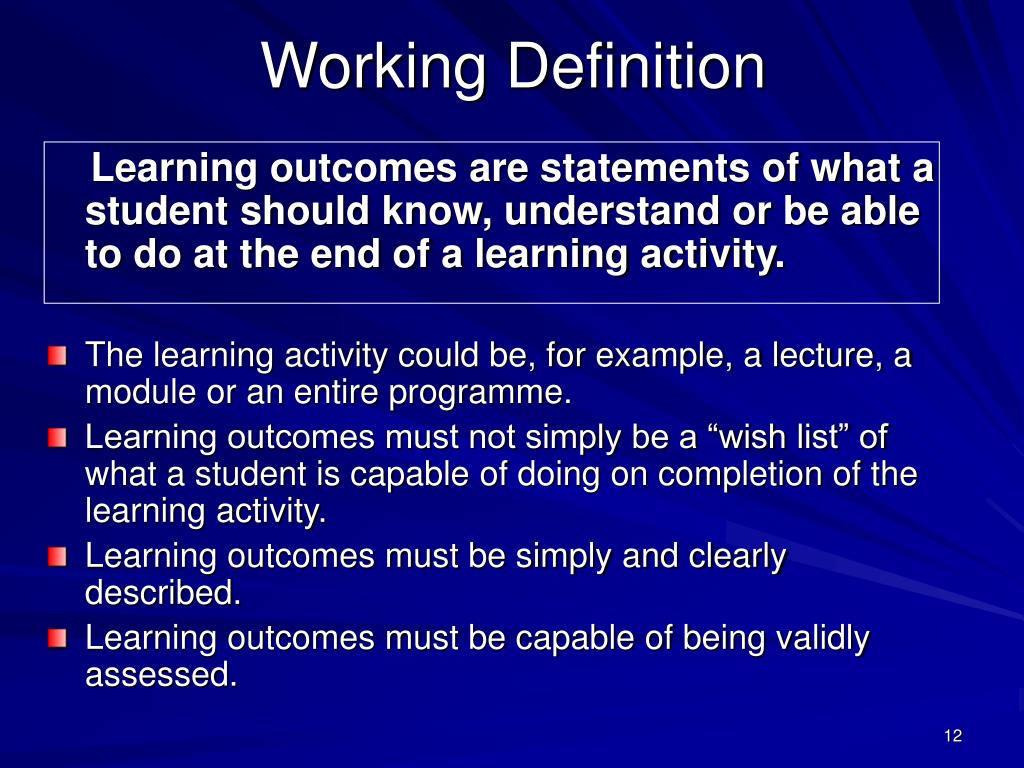 Working Definition

Learning outcomes are statements of what a student should know, understand or be able to do at the end of a learning activity.

The learning activity could be, for example, a lecture, a module or an entire programme.

Learning outcomes must not simply be a “wish list” of what a student is capable of doing on completion of the learning activity.

Learning outcomes must be simply and clearly described.

Learning outcomes must be capable of being validly assessed.

12